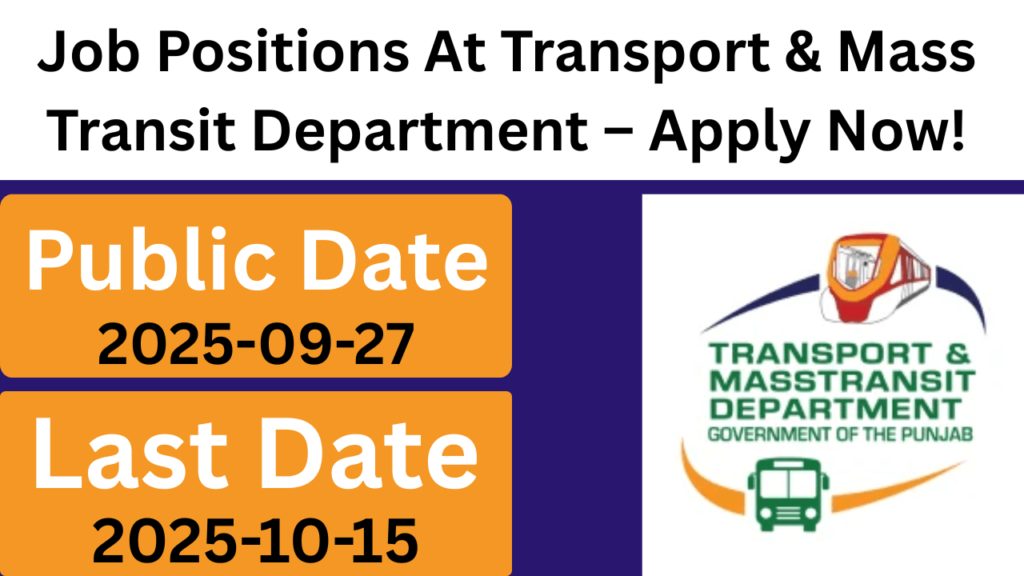 Job Positions At Transport & Mass Transit Department – Apply Now!

Public Date
2025-09-27

Last Date
2025-10-15

TRANSPORT &
MASSTRANSIT
DEPARTMENT
GOVERNMENT OF THE PUNJAB